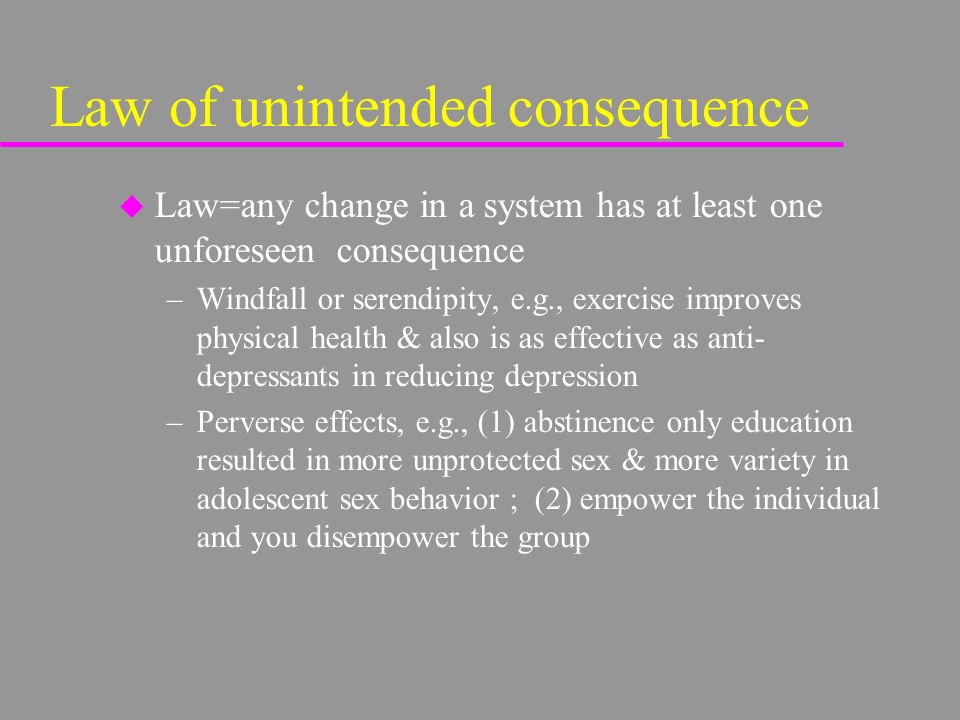 Law of unintended consequence

◆ Law=any change in a system has at least one unforeseen consequence

– Windfall or serendipity, e.g., exercise improves physical health & also is as effective as anti-depressants in reducing depression

– Perverse effects, e.g., (1) abstinence only education resulted in more unprotected sex & more variety in adolescent sex behavior ; (2) empower the individual and you disempower the group